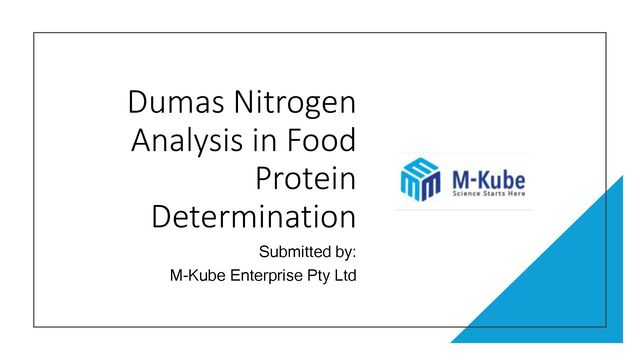 Dumas Nitrogen Analysis in Food Protein Determination

Submitted by:
M-Kube Enterprise Pty Ltd

M-Kube
Science Starts Here